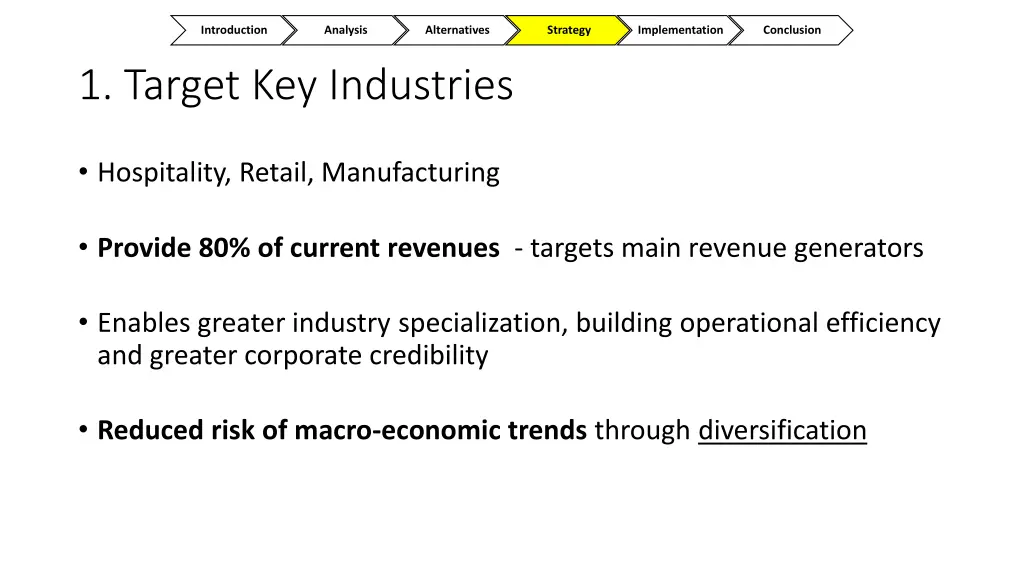 Introduction Analysis Alternatives Strategy Implementation Conclusion

1. Target Key Industries

• Hospitality, Retail, Manufacturing

• Provide 80% of current revenues - targets main revenue generators

• Enables greater industry specialization, building operational efficiency and greater corporate credibility

• Reduced risk of macro-economic trends through diversification